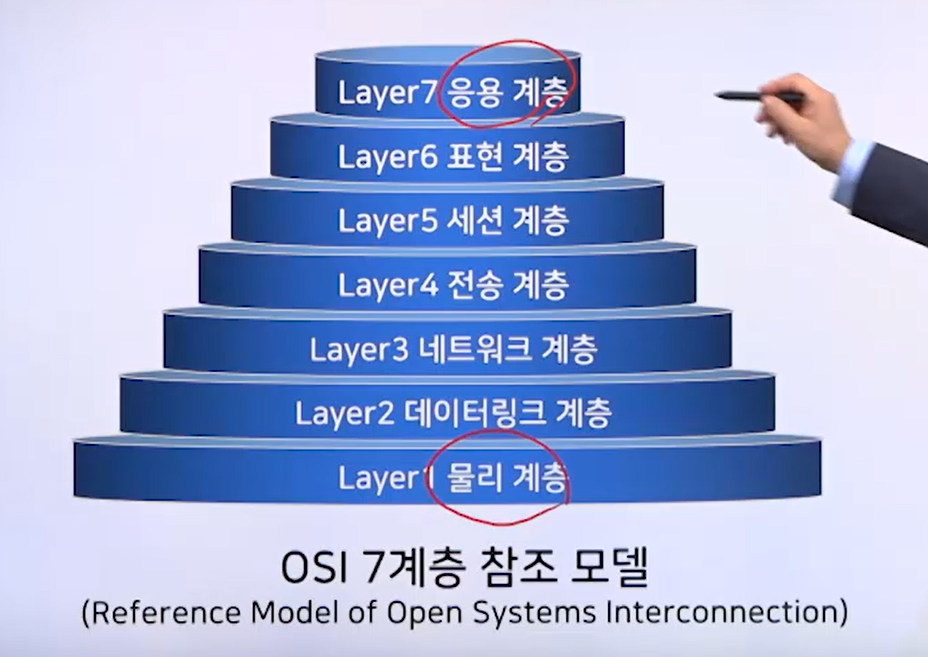 Layer7 응용 계층
Layer6 표현 계층
Layer5 세션 계층
Layer4 전송 계층
Layer3 네트워크 계층
Layer2 데이터링크 계층
Layer1 물리 계층

OSI 7계층 참조 모델
(Reference Model of Open Systems Interconnection)